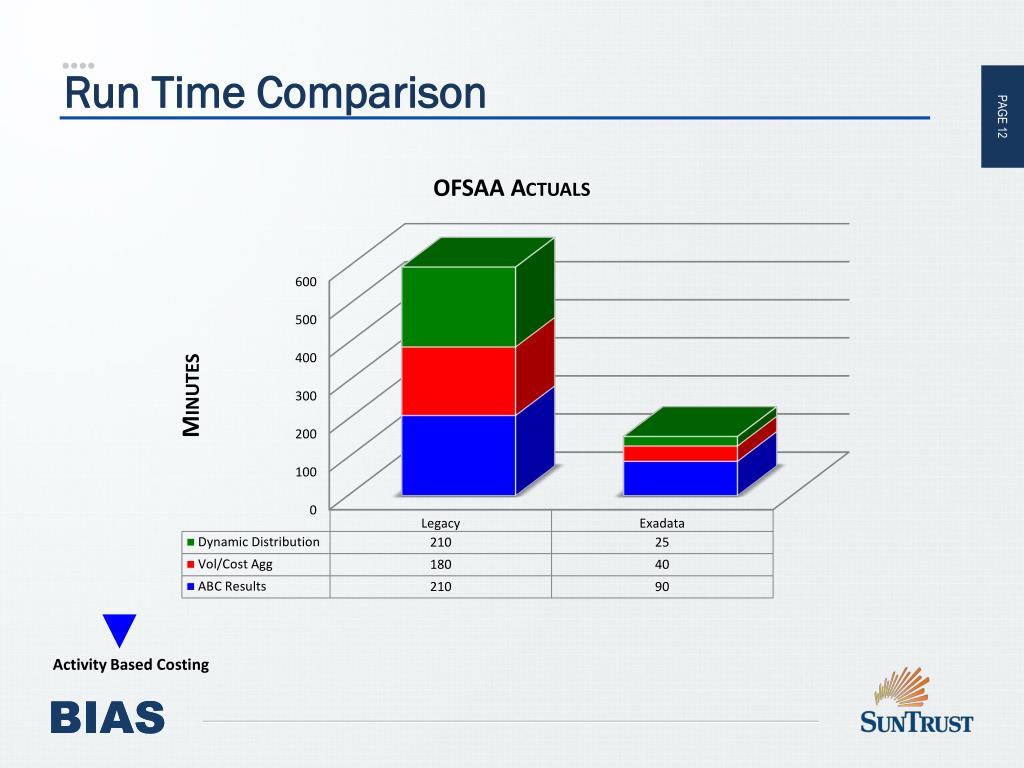 Run Time Comparison

PAGE 12

OFSAA ACTUALS

MINUTES

600
500
400
300
200
100
0

| | Legacy | Exadata |
|---|---|---|
| Dynamic Distribution | 210 | 25 |
| Vol/Cost Agg | 180 | 40 |
| ABC Results | 210 | 90 |

Activity Based Costing

BIAS

SUNTRUST